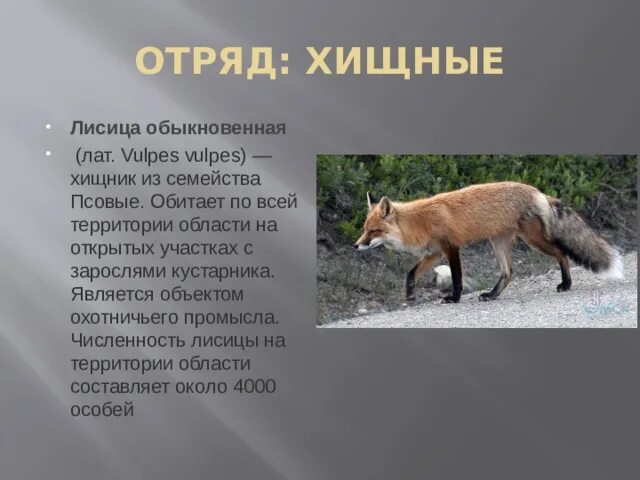 ОТРЯД: ХИЩНЫЕ

• Лисица обыкновенная
• (лат. Vulpes vulpes) — хищник из семейства Псовые. Обитает по всей территории области на открытых участках с зарослями кустарника. Является объектом охотничьего промысла. Численность лисицы на территории области составляет около 4000 особей